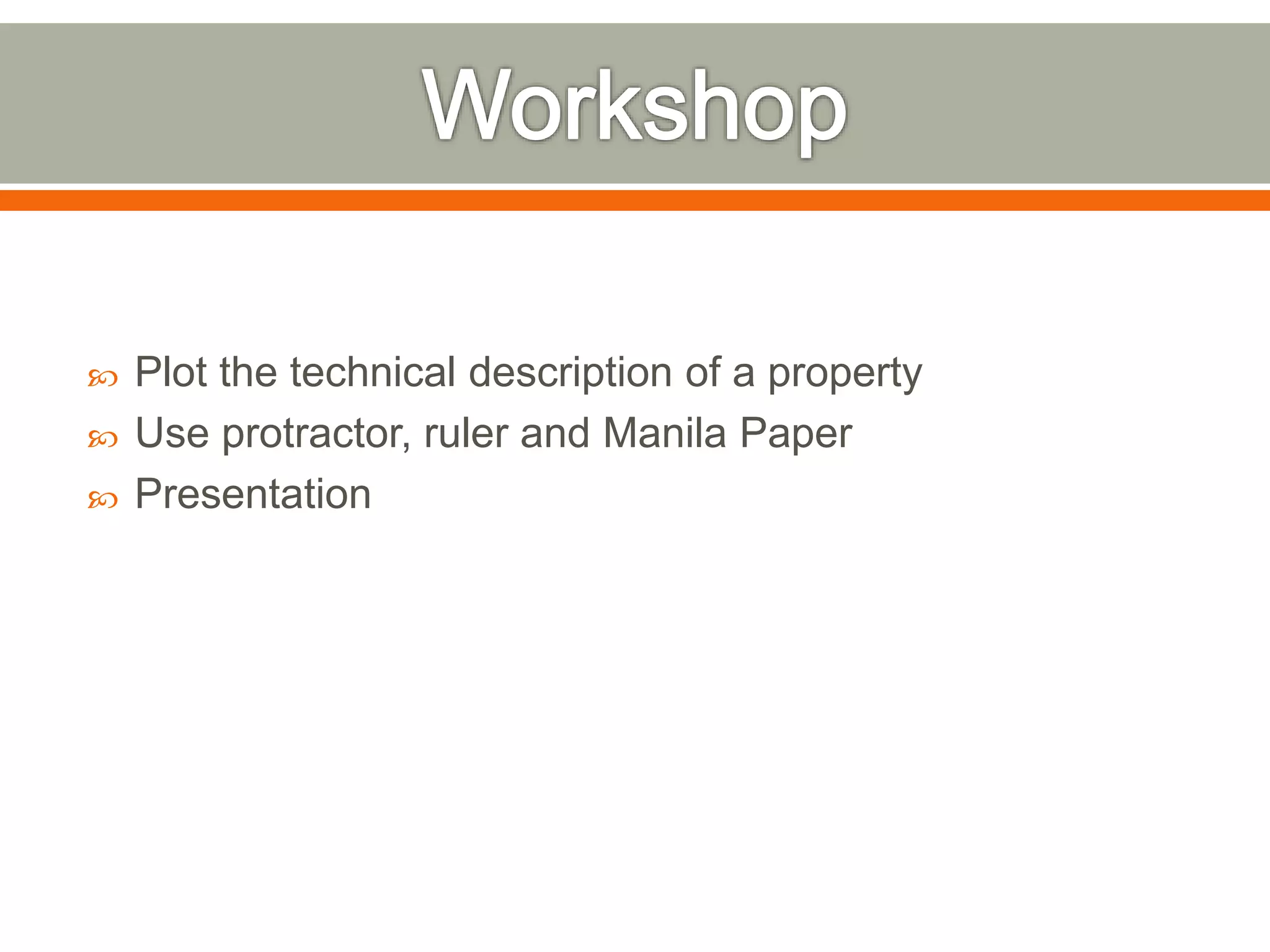 Workshop

- Plot the technical description of a property
- Use protractor, ruler and Manila Paper
- Presentation